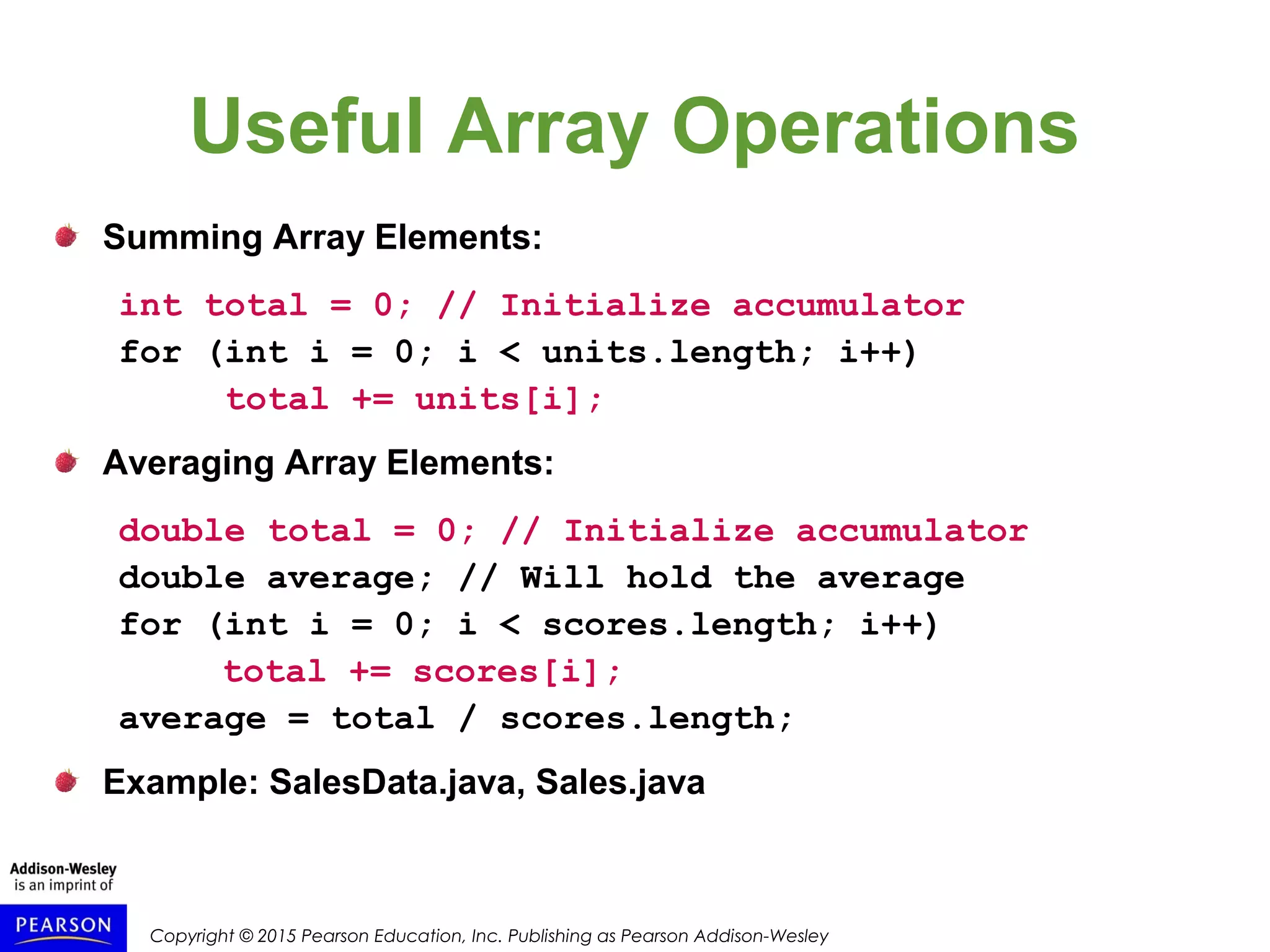 Useful Array Operations

Summing Array Elements:

int total = 0; // Initialize accumulator
for (int i = 0; i < units.length; i++)
    total += units[i];

Averaging Array Elements:

double total = 0; // Initialize accumulator
double average; // Will hold the average
for (int i = 0; i < scores.length; i++)
    total += scores[i];
average = total / scores.length;

Example: SalesData.java, Sales.java

Addison-Wesley is an imprint of

PEARSON

Copyright © 2015 Pearson Education, Inc. Publishing as Pearson Addison-Wesley